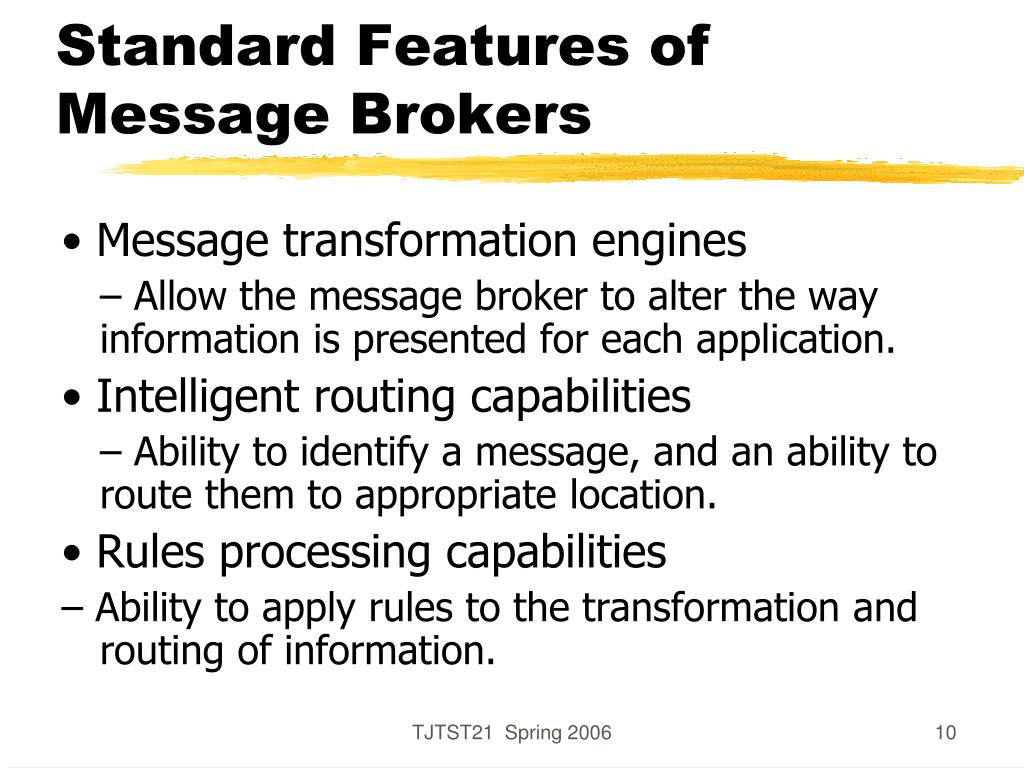 Standard Features of Message Brokers

• Message transformation engines

– Allow the message broker to alter the way information is presented for each application.

• Intelligent routing capabilities

– Ability to identify a message, and an ability to route them to appropriate location.

• Rules processing capabilities

– Ability to apply rules to the transformation and routing of information.

TJTST21 Spring 2006

10